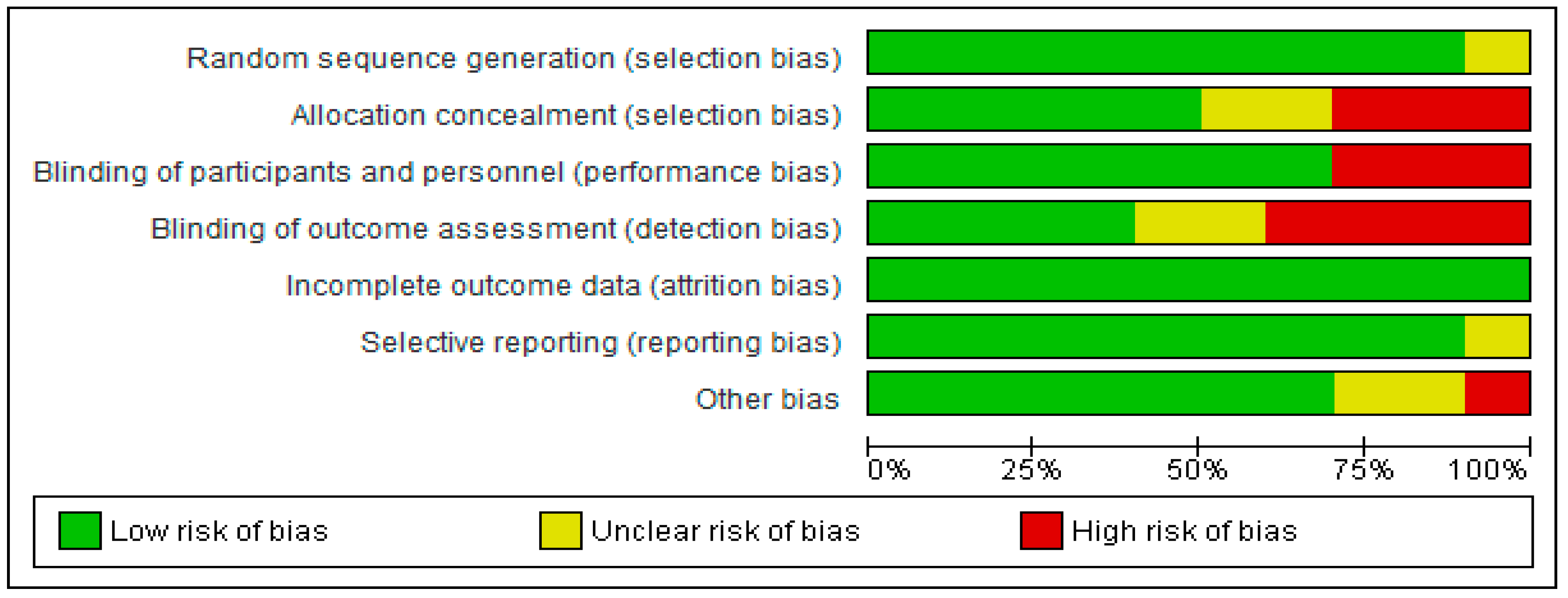 Random sequence generation (selection bias)
Allocation concealment (selection bias)
Blinding of participants and personnel (performance bias)
Blinding of outcome assessment (detection bias)
Incomplete outcome data (attrition bias)
Selective reporting (reporting bias)
Other bias

0% 25% 50% 75% 100%

Low risk of bias
Unclear risk of bias
High risk of bias